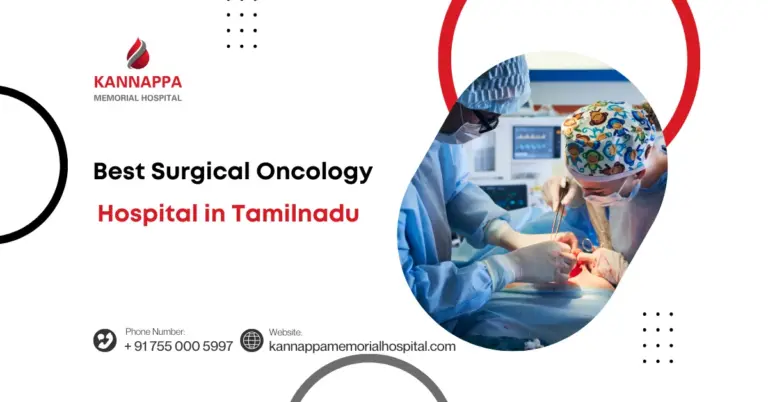 KANNAPPA
MEMORIAL HOSPITAL

Best Surgical Oncology
Hospital in Tamilnadu

Phone Number:
+ 91 755 000 5997

Website:
kannappamemorialhospital.com